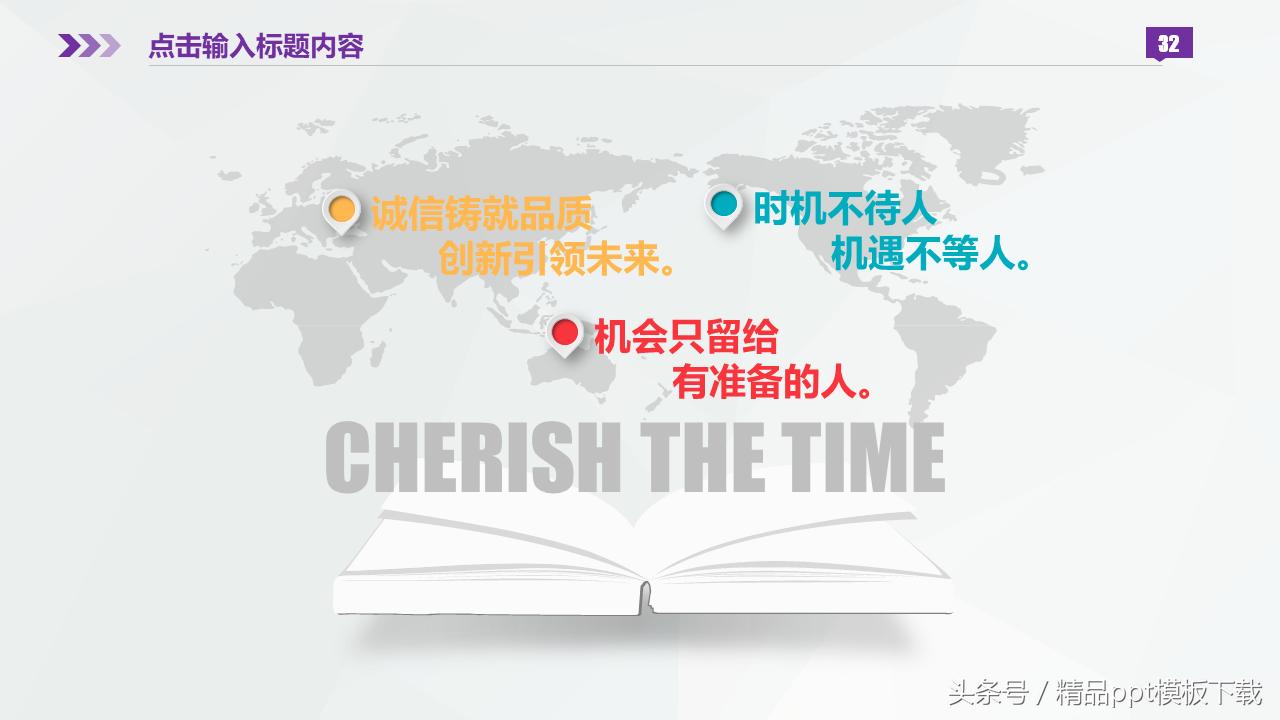 点击输入标题内容

32

诚信铸就品质
创新引领未来。

时机不待人
机遇不等人。

机会只留给
有准备的人。

CHERISH THE TIME

头条号 / 精品ppt模板下载